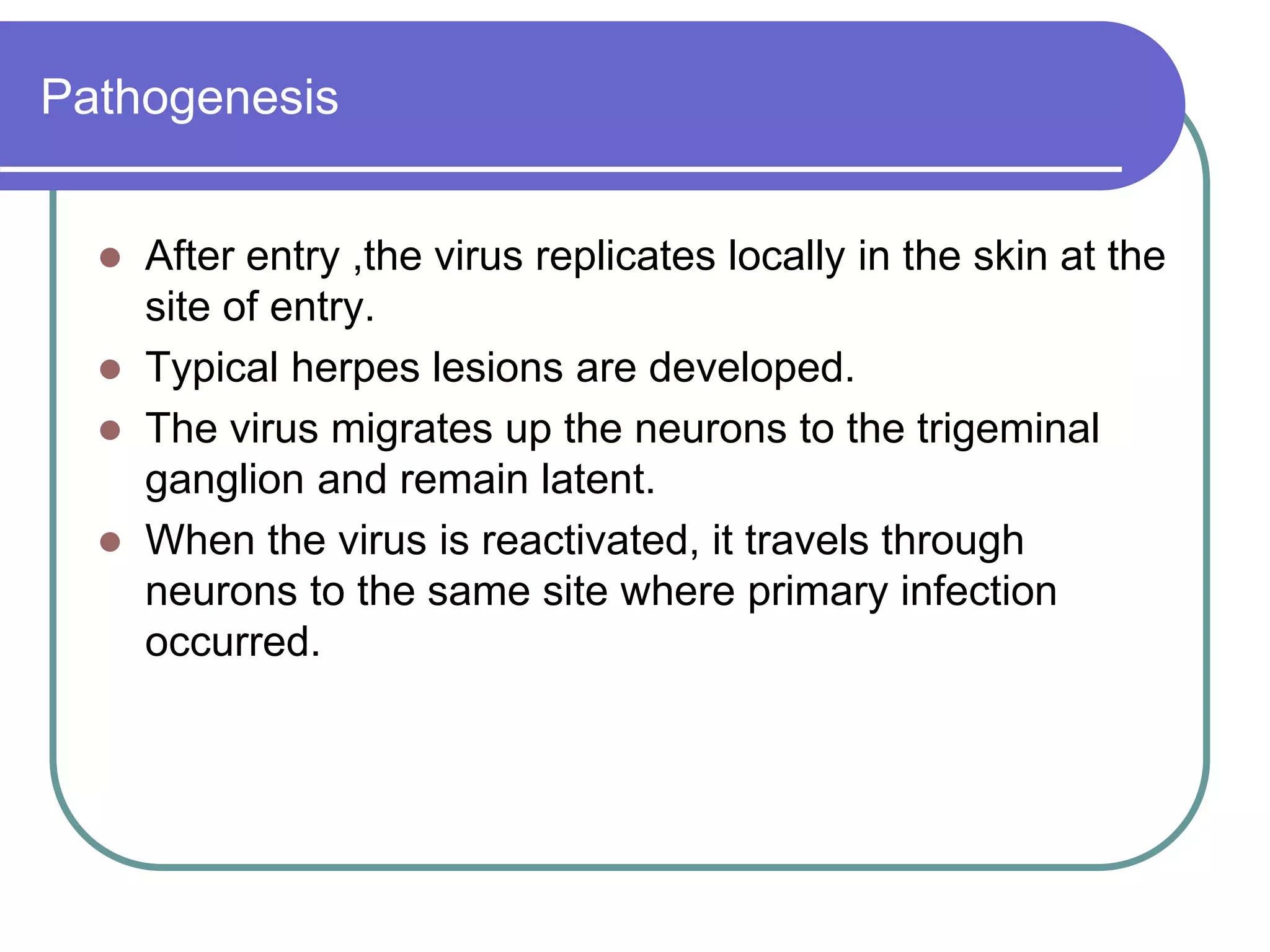 Pathogenesis

- After entry ,the virus replicates locally in the skin at the site of entry.
- Typical herpes lesions are developed.
- The virus migrates up the neurons to the trigeminal ganglion and remain latent.
- When the virus is reactivated, it travels through neurons to the same site where primary infection occurred.